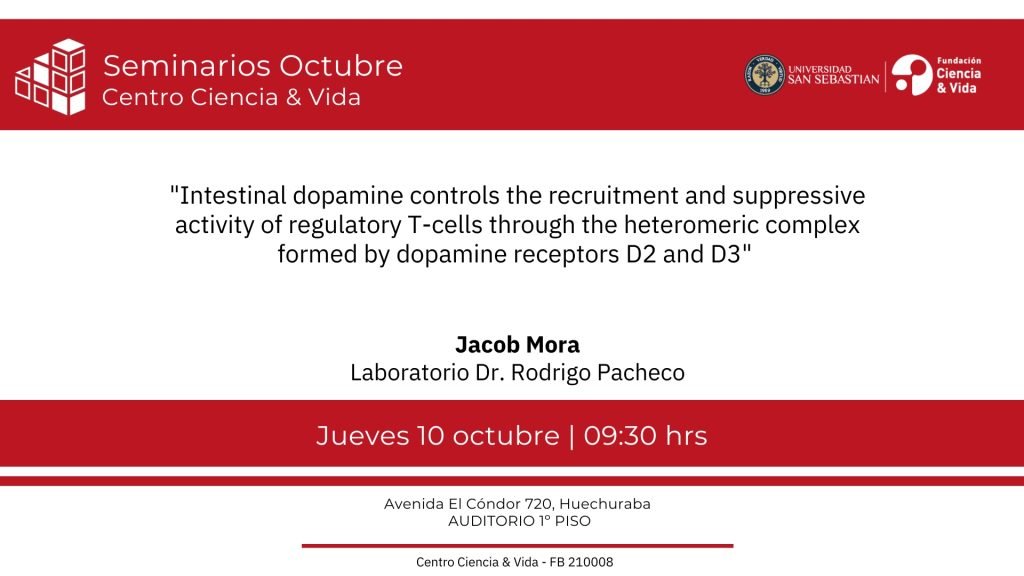 Seminarios Octubre
Centro Ciencia & Vida

UNIVERSIDAD SAN SEBASTIAN

Fundación Ciencia & Vida

"Intestinal dopamine controls the recruitment and suppressive activity of regulatory T-cells through the heteromeric complex formed by dopamine receptors D2 and D3"

Jacob Mora
Laboratorio Dr. Rodrigo Pacheco

Jueves 10 octubre | 09:30 hrs

Avenida El Cóndor 720, Huechuraba
AUDITORIO 1º PISO

Centro Ciencia & Vida - FB 210008